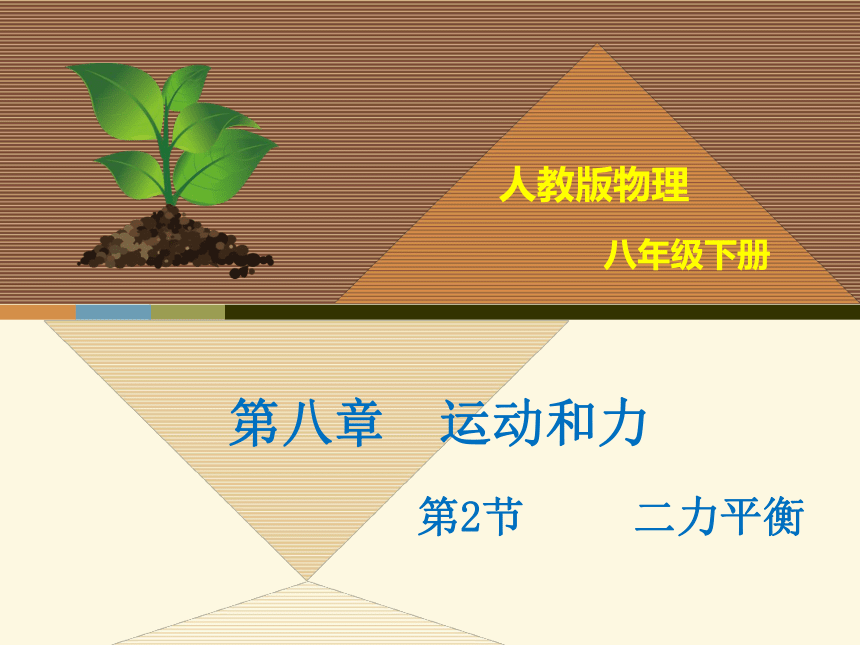 人教版物理

八年级下册

第八章　运动和力

第2节　　二力平衡